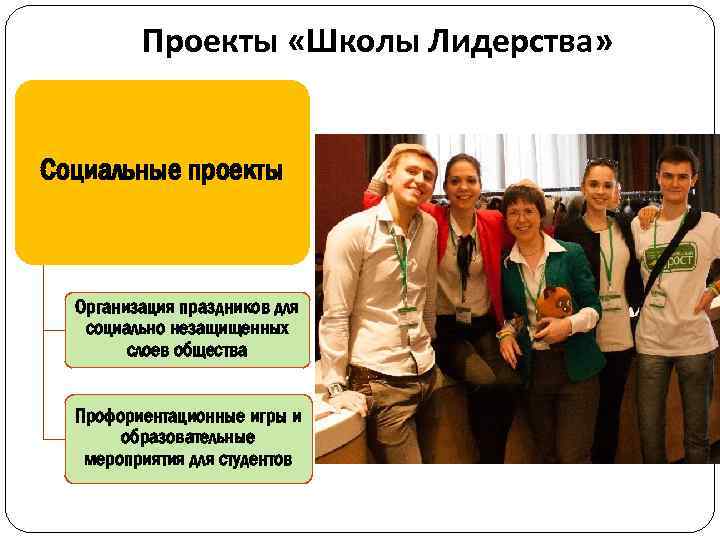 Проекты «Школы Лидерства»

Социальные проекты

Организация праздников для социально незащищенных слоев общества

Профориентационные игры и образовательные мероприятия для студентов

РОСТ